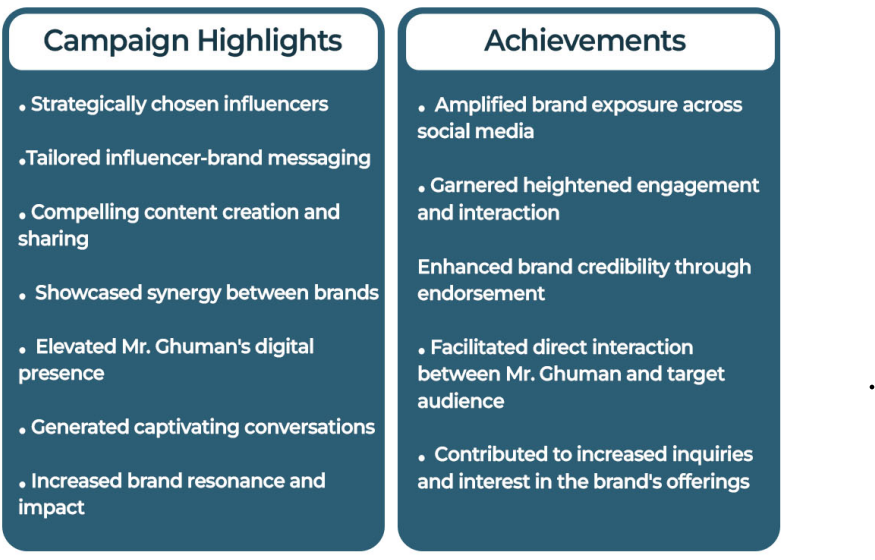 Campaign Highlights

• Strategically chosen influencers

•Tailored influencer-brand messaging

• Compelling content creation and sharing

• Showcased synergy between brands

• Elevated Mr. Ghuman's digital presence

• Generated captivating conversations

• Increased brand resonance and impact

Achievements

• Amplified brand exposure across social media

• Garnered heightened engagement and interaction

Enhanced brand credibility through endorsement

• Facilitated direct interaction between Mr. Ghuman and target audience

• Contributed to increased inquiries and interest in the brand's offerings